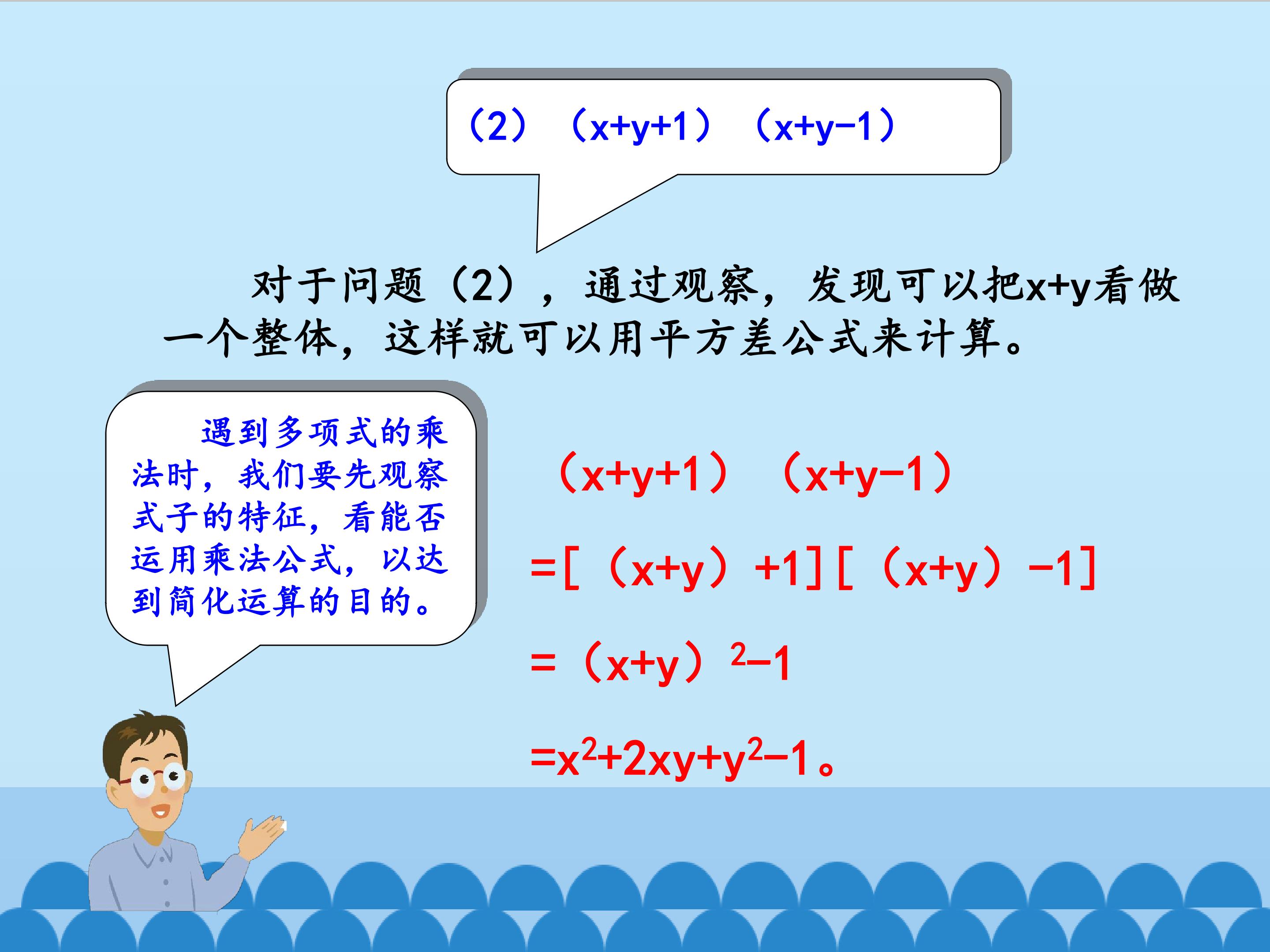 （2）$(x+y+1)(x+y-1)$

对于问题（2），通过观察，发现可以把$x+y$看做一个整体，这样就可以用平方差公式来计算。

遇到多项式的乘法时，我们要先观察式子的特征，看能否运用乘法公式，以达到简化运算的目的。

$(x+y+1)(x+y-1)$

$=[(x+y)+1][(x+y)-1]$

$=(x+y)^2-1$

$=x^2+2xy+y^2-1$。